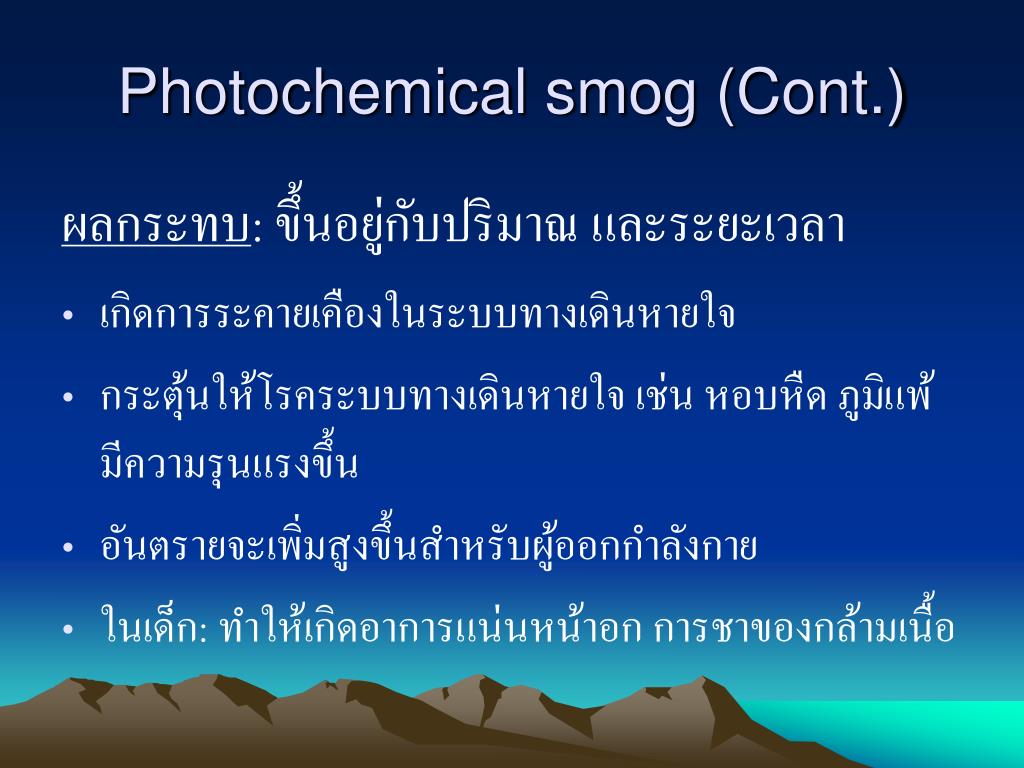 Photochemical smog (Cont.)

ผลกระทบ: ขึ้นอยู่กับปริมาณ และระยะเวลา

• เกิดการระคายเคืองในระบบทางเดินหายใจ

• กระตุ้นให้โรคระบบทางเดินหายใจ เช่น หอบหืด ภูมิแพ้ มีความรุนแรงขึ้น

• อันตรายจะเพิ่มสูงขึ้นสำหรับผู้ออกกำลังกาย

• ในเด็ก: ทำให้เกิดอาการแน่นหน้าอก การชาของกล้ามเนื้อ